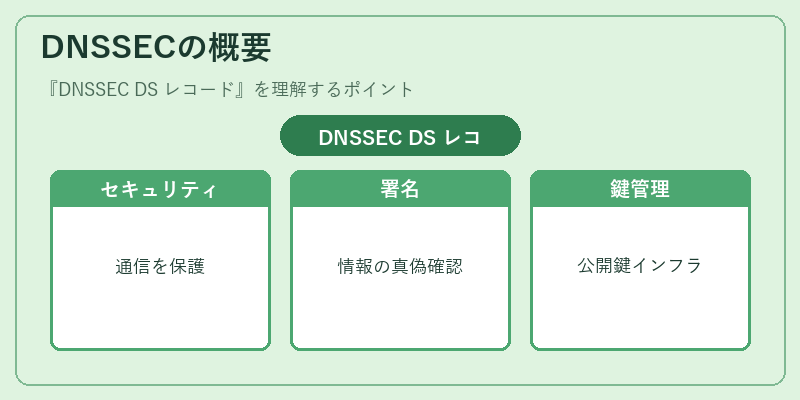 DNSSECの概要

『DNSSEC DS レコード』を理解するポイント

DNSSEC DS レコ

セキュリティ

通信を保護

署名

情報の真偽確認

鍵管理

公開鍵インフラ